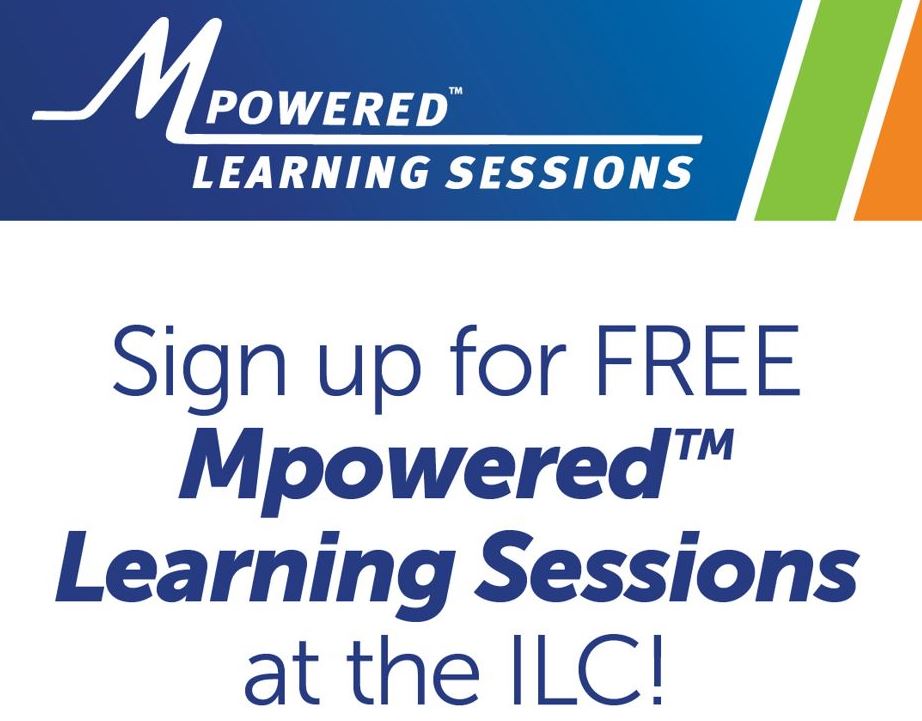 MPOWERED™
LEARNING SESSIONS

Sign up for FREE
Mpowered™
Learning Sessions
at the ILC!